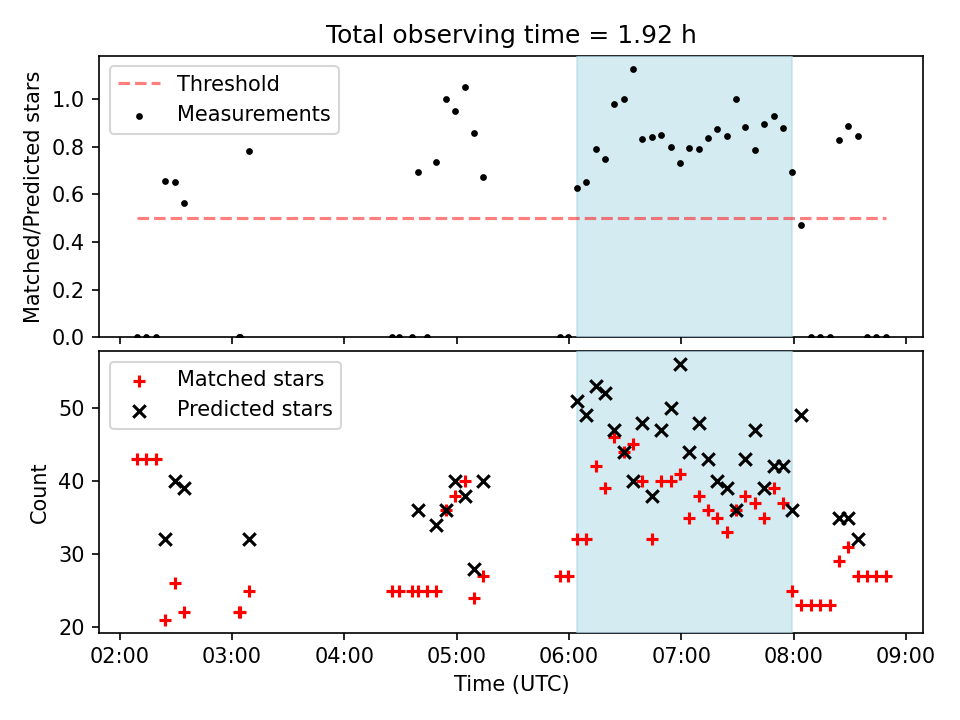 Total observing time = 1.92 h

Threshold
Measurements

Matched/Predicted stars

1.0
0.8
0.6
0.4
0.2
0.0

Matched stars
Predicted stars

Count

50
40
30
20

02:00 03:00 04:00 05:00 06:00 07:00 08:00 09:00

Time (UTC)